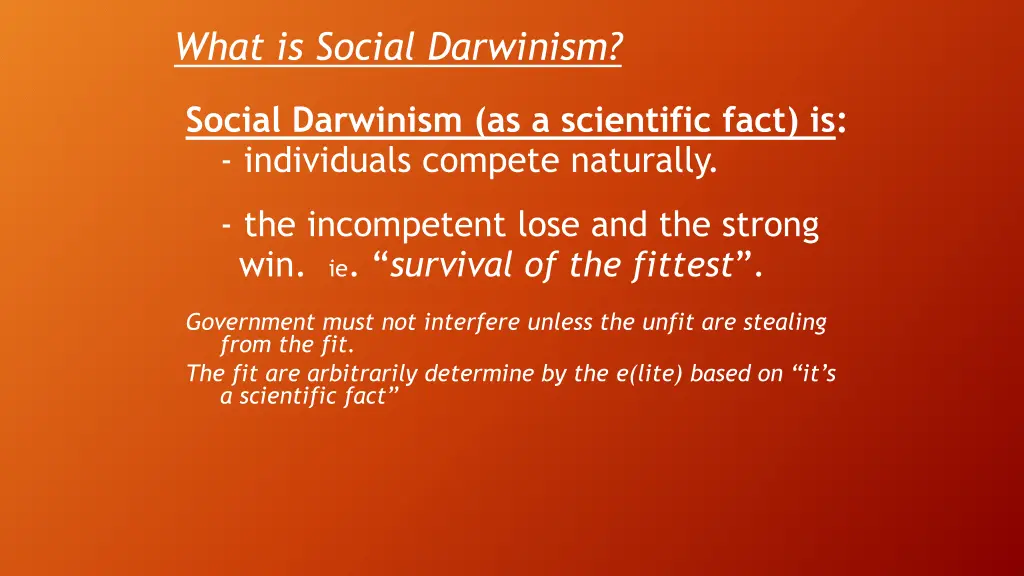 What is Social Darwinism?

Social Darwinism (as a scientific fact) is:
- individuals compete naturally.

- the incompetent lose and the strong win. ie. “survival of the fittest”.

Government must not interfere unless the unfit are stealing from the fit.
The fit are arbitrarily determine by the e(lite) based on “it’s a scientific fact”